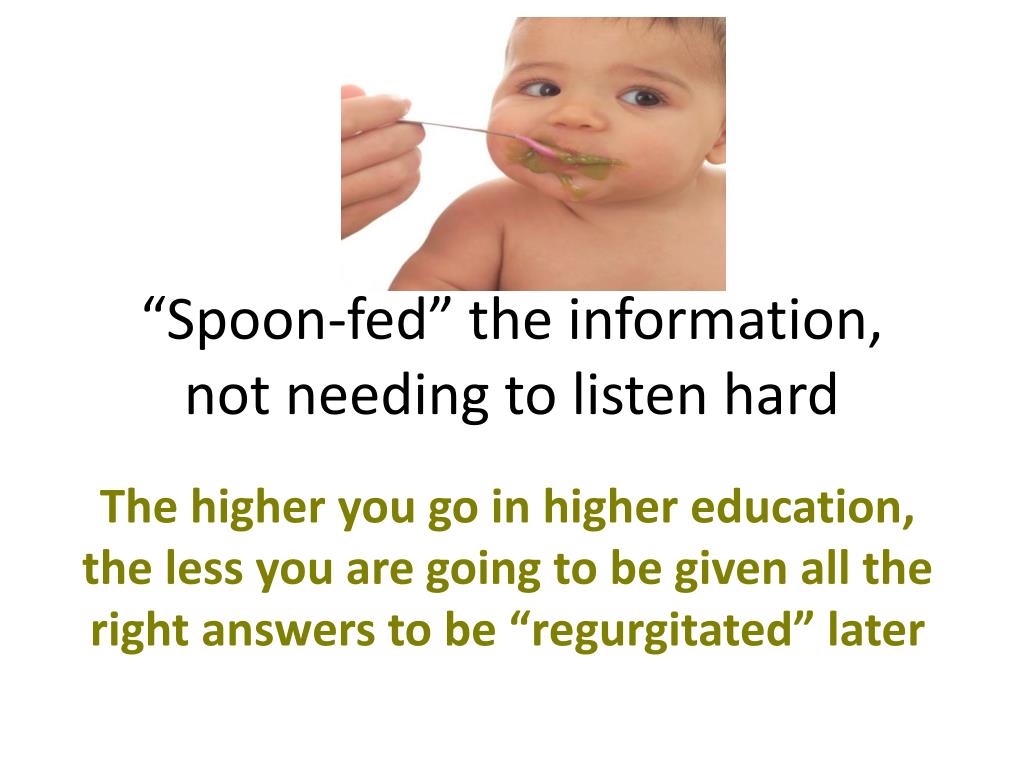 “Spoon-fed” the information, not needing to listen hard

The higher you go in higher education, the less you are going to be given all the right answers to be “regurgitated” later